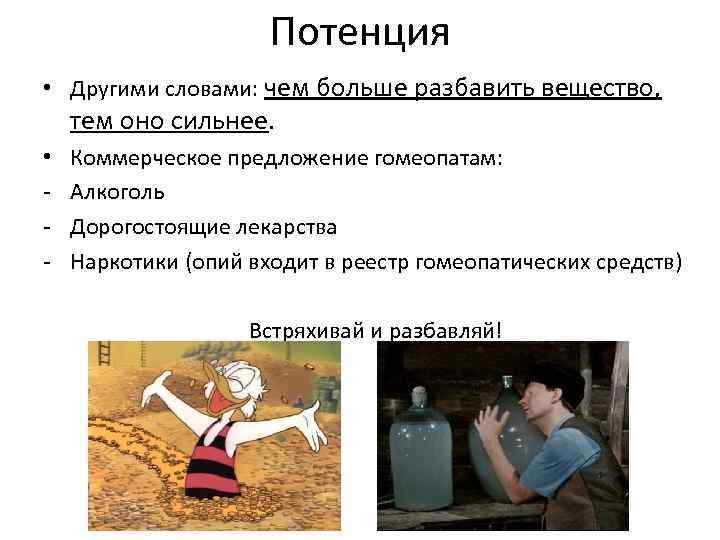 Потенция

• Другими словами: чем больше разбавить вещество, тем оно сильнее.

• Коммерческое предложение гомеопатам:

- Алкоголь

- Дорогостоящие лекарства

- Наркотики (опий входит в реестр гомеопатических средств)

Встряхивай и разбавляй!